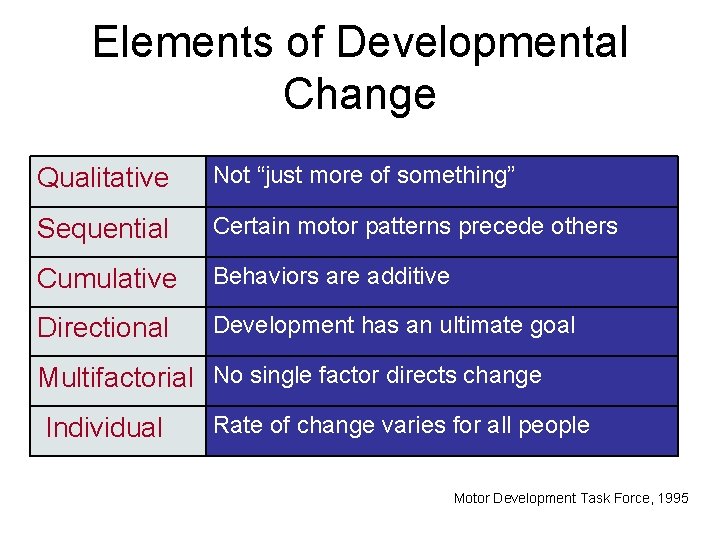 Elements of Developmental Change

| Qualitative | Not "just more of something" |
|---|---|
| Sequential | Certain motor patterns precede others |
| Cumulative | Behaviors are additive |
| Directional | Development has an ultimate goal |
| Multifactorial | No single factor directs change |
| Individual | Rate of change varies for all people |

Motor Development Task Force, 1995